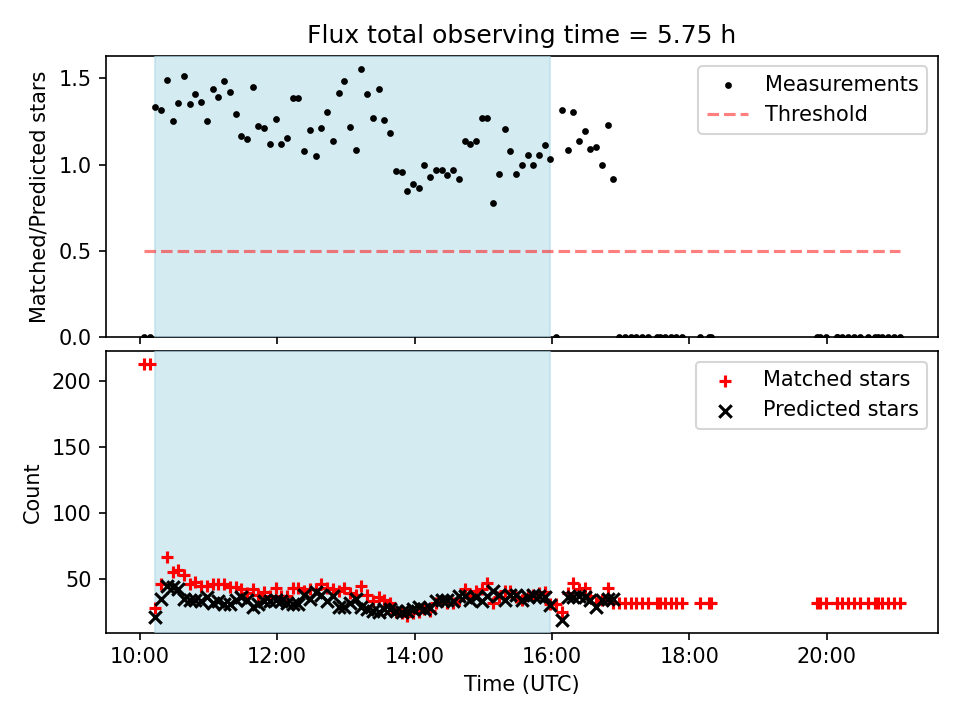 Flux total observing time = 5.75 h

Matched/Predicted stars

1.5
1.0
0.5
0.0

Measurements
Threshold

Count

200
150
100
50

Matched stars
Predicted stars

10:00
12:00
14:00
16:00
18:00
20:00

Time (UTC)